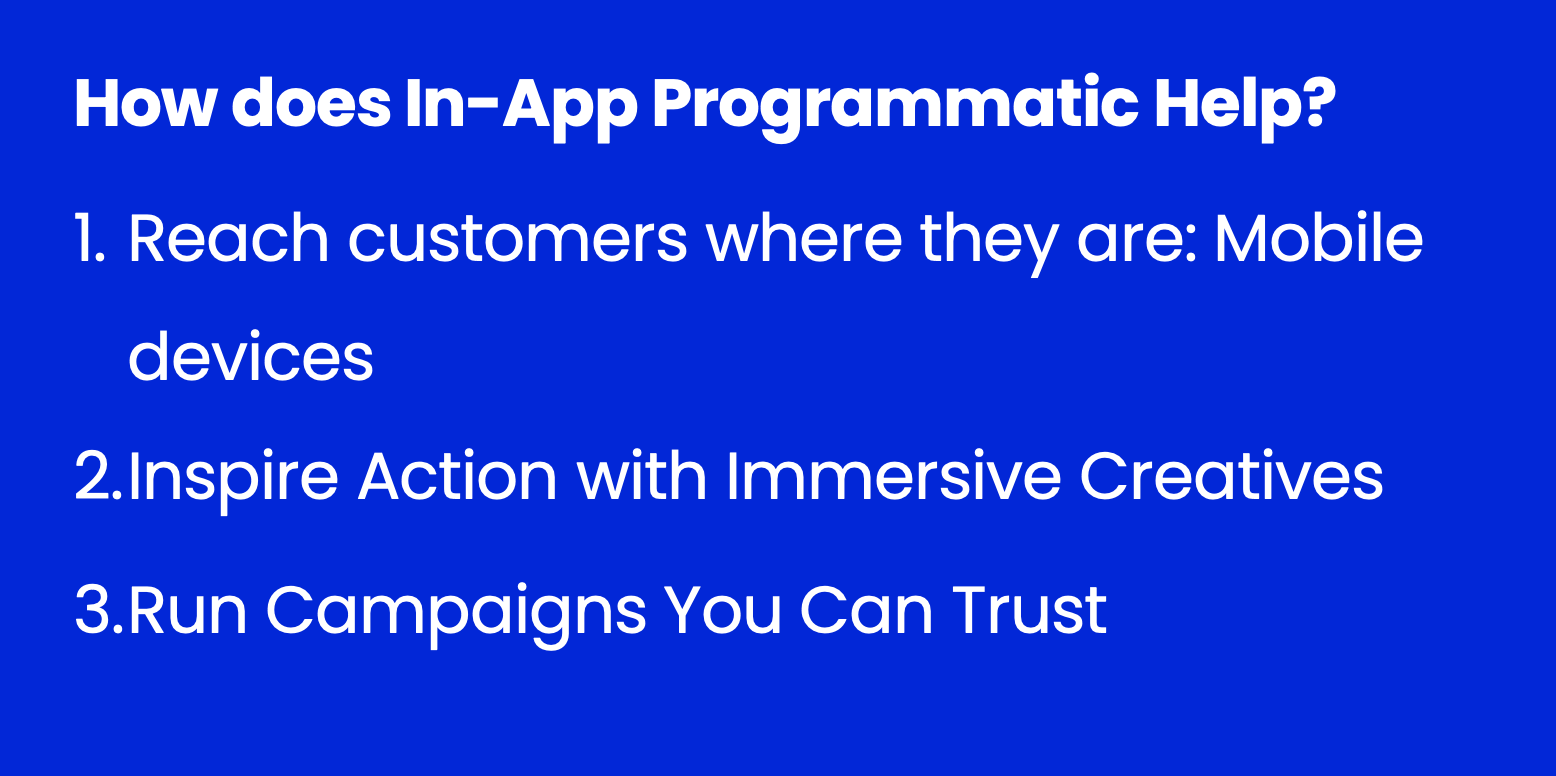 How does In-App Programmatic Help?

1. Reach customers where they are: Mobile devices

2.Inspire Action with Immersive Creatives

3.Run Campaigns You Can Trust